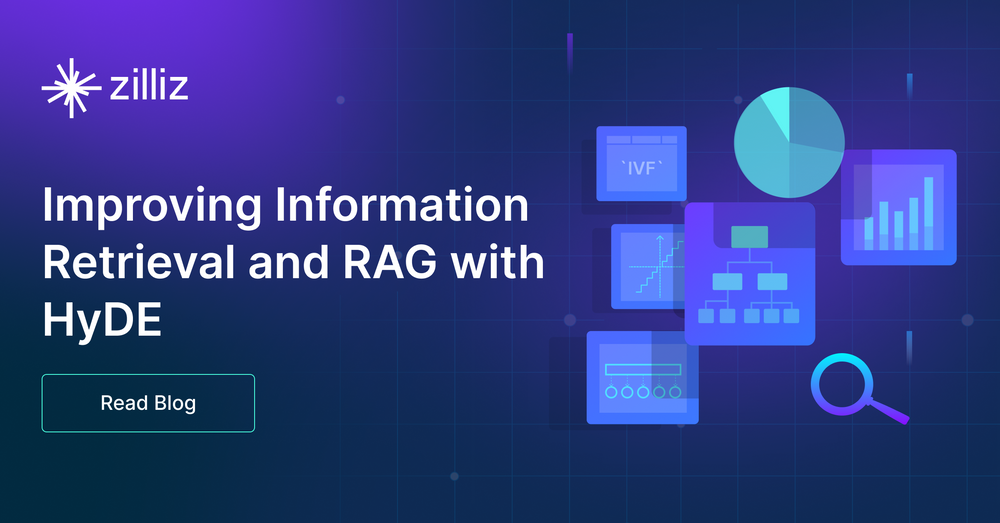 zilliz

Improving Information Retrieval and RAG with HyDE

Read Blog

`IVF`